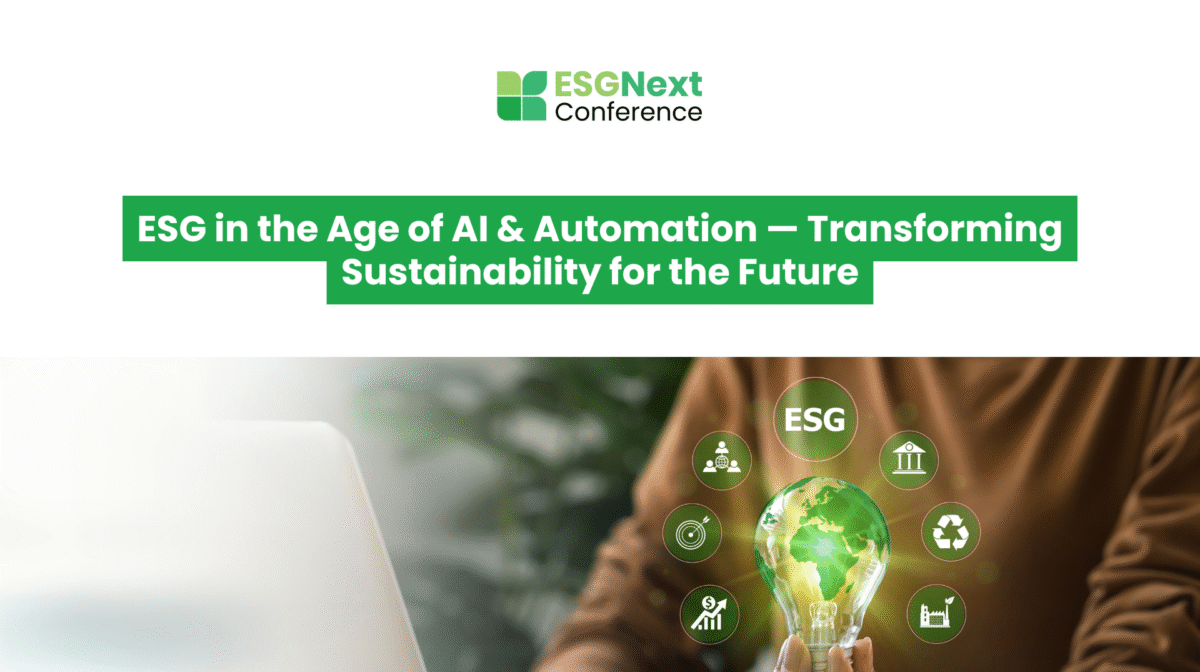 ESGNext
Conference

ESG in the Age of AI & Automation — Transforming Sustainability for the Future

ESG